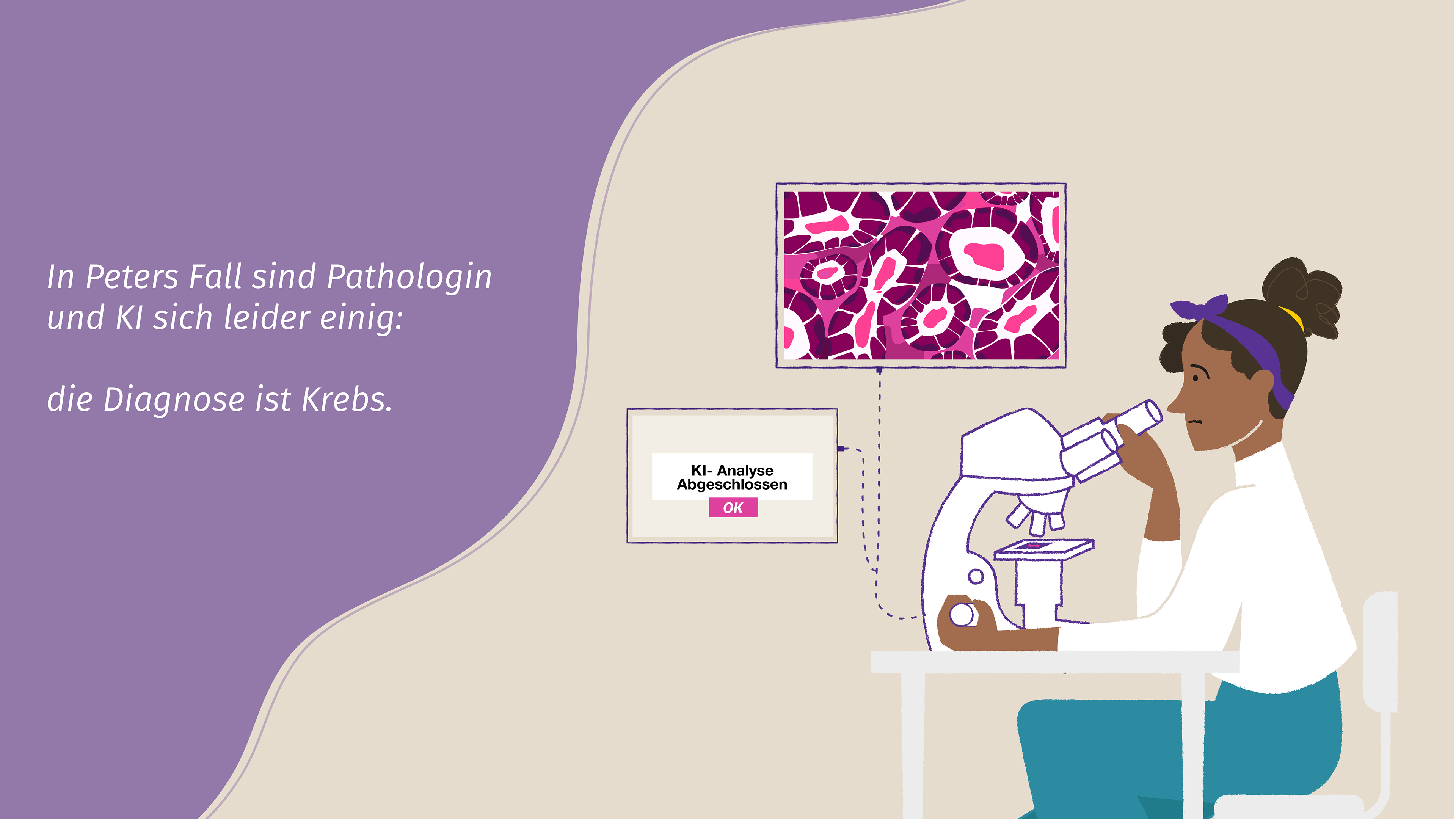 In Peters Fall sind Pathologin und KI sich leider einig:

die Diagnose ist Krebs.

KI- Analyse
Abgeschlossen

OK